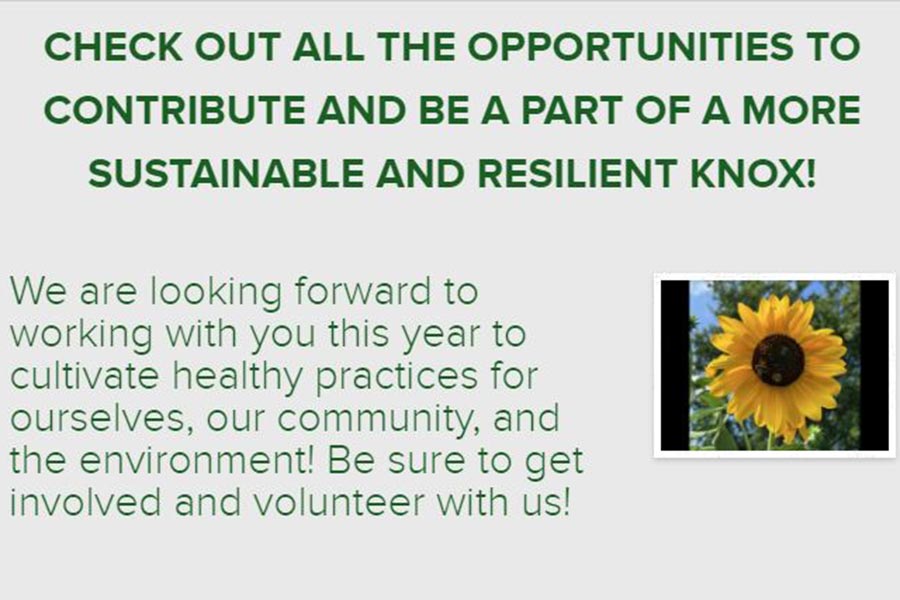 CHECK OUT ALL THE OPPORTUNITIES TO CONTRIBUTE AND BE A PART OF A MORE SUSTAINABLE AND RESILIENT KNOX!

We are looking forward to working with you this year to cultivate healthy practices for ourselves, our community, and the environment! Be sure to get involved and volunteer with us!